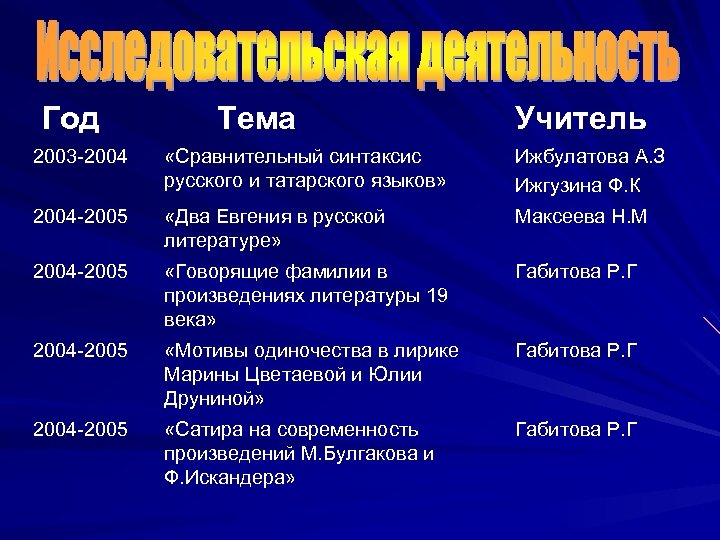 Исследовательская деятельность

| Год | Тема | Учитель |
|---|---|---|
| 2003-2004 | «Сравнительный синтаксис русского и татарского языков» | Ижбулатова А.З Ижгузина Ф.К |
| 2004-2005 | «Два Евгения в русской литературе» | Максеева Н.М |
| 2004-2005 | «Говорящие фамилии в произведениях литературы 19 века» | Габитова Р.Г |
| 2004-2005 | «Мотивы одиночества в лирике Марины Цветаевой и Юлии Друниной» | Габитова Р.Г |
| 2004-2005 | «Сатира на современность произведений М.Булгакова и Ф.Искандера» | Габитова Р.Г |